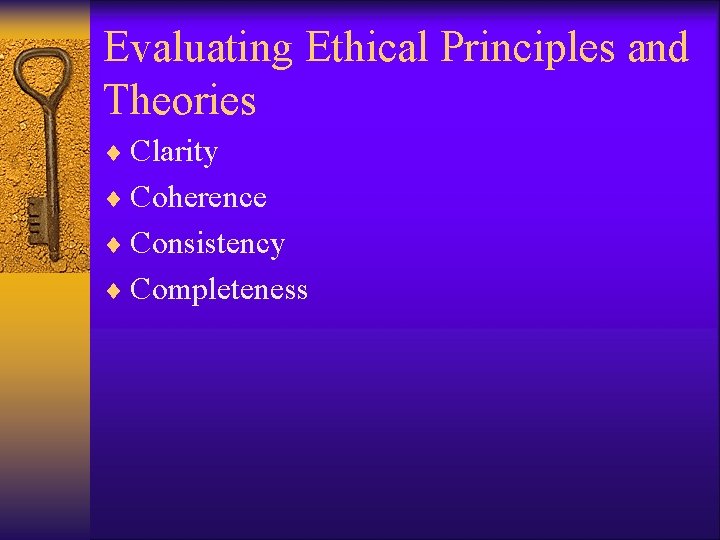 Evaluating Ethical Principles and Theories

♦ Clarity
♦ Coherence
♦ Consistency
♦ Completeness